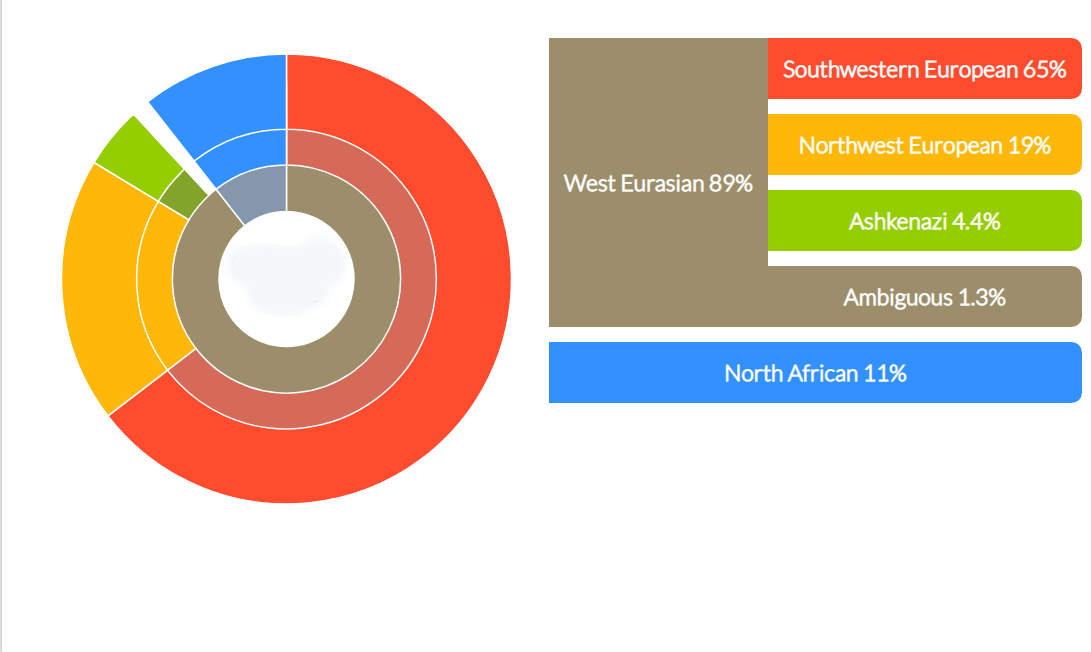 West Eurasian 89%

Southwestern European 65%

Northwest European 19%

Ashkenazi 4.4%

Ambiguous 1.3%

North African 11%